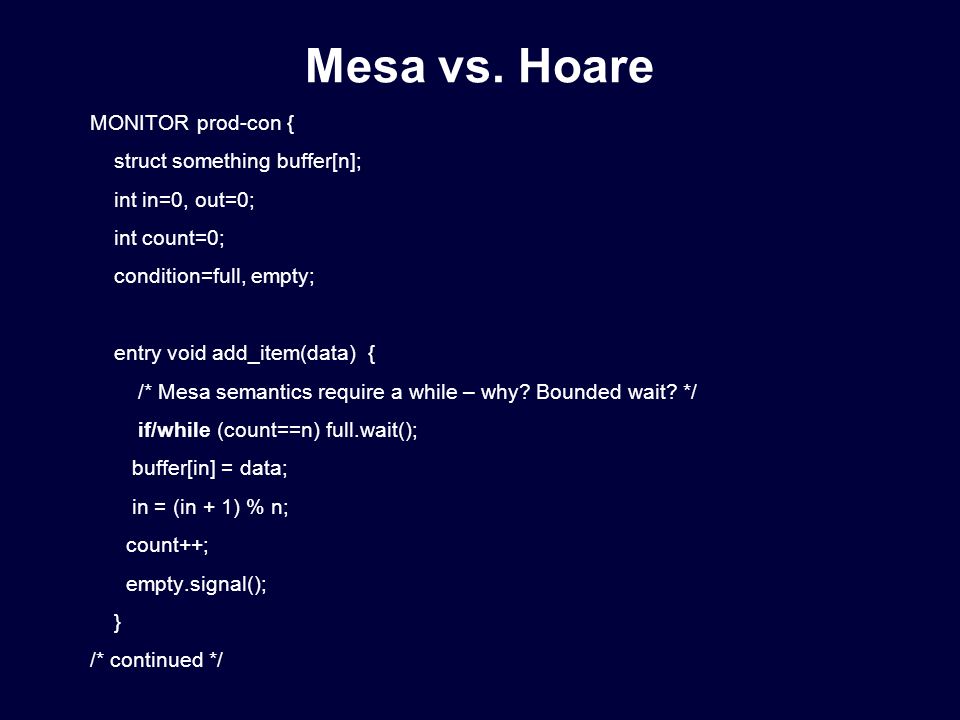 Mesa vs. Hoare

MONITOR prod-con {
struct something buffer[n];
int in=0, out=0;
int count=0;
condition=full, empty;

entry void add_item(data) {
/* Mesa semantics require a while – why? Bounded wait? */
if/while (count==n) full.wait();
buffer[in] = data;
in = (in + 1) % n;
count++;
empty.signal();
}
/* continued */